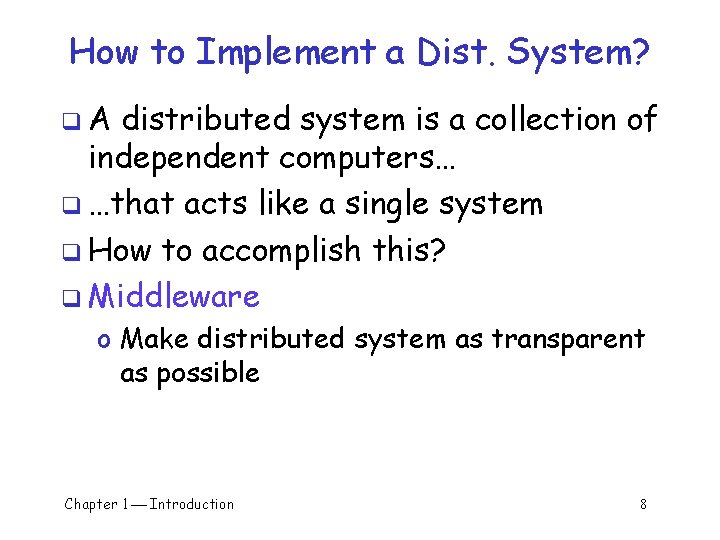 How to Implement a Dist. System?

❑ A distributed system is a collection of independent computers…

❑ …that acts like a single system

❑ How to accomplish this?

❑ Middleware

o Make distributed system as transparent as possible

Chapter 1 — Introduction

8